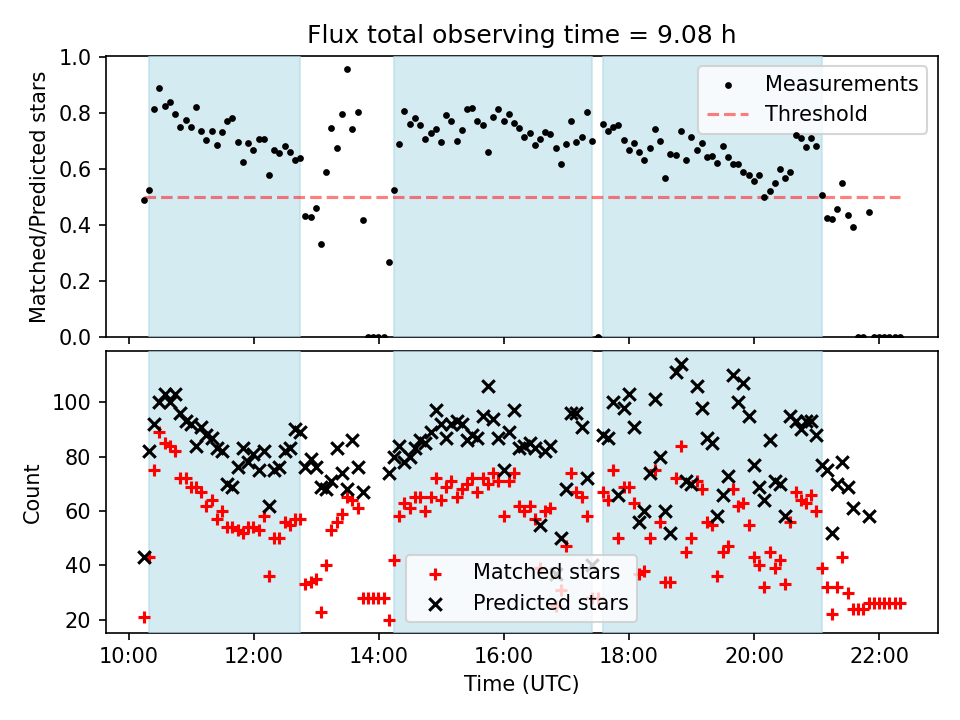 Flux total observing time = 9.08 h

Matched/Predicted stars

1.0
0.8
0.6
0.4
0.2
0.0

Measurements
Threshold

Count

100
80
60
40
20

Matched stars
Predicted stars

10:00
12:00
14:00
16:00
18:00
20:00
22:00

Time (UTC)